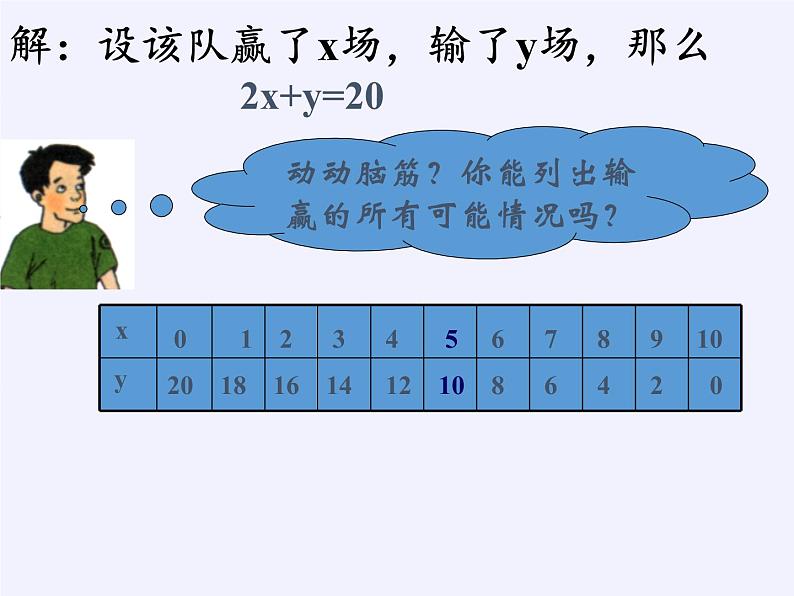 解：设该队赢了x场，输了y场，那么

$2x+y=20$

动动脑筋？你能列出输赢的所有可能情况吗？

| x | 0 | 1 | 2 | 3 | 4 | 5 | 6 | 7 | 8 | 9 | 10 |
|---|---|---|---|---|---|---|---|---|---|---|---|
| y | 20 | 18 | 16 | 14 | 12 | 10 | 8 | 6 | 4 | 2 | 0 |